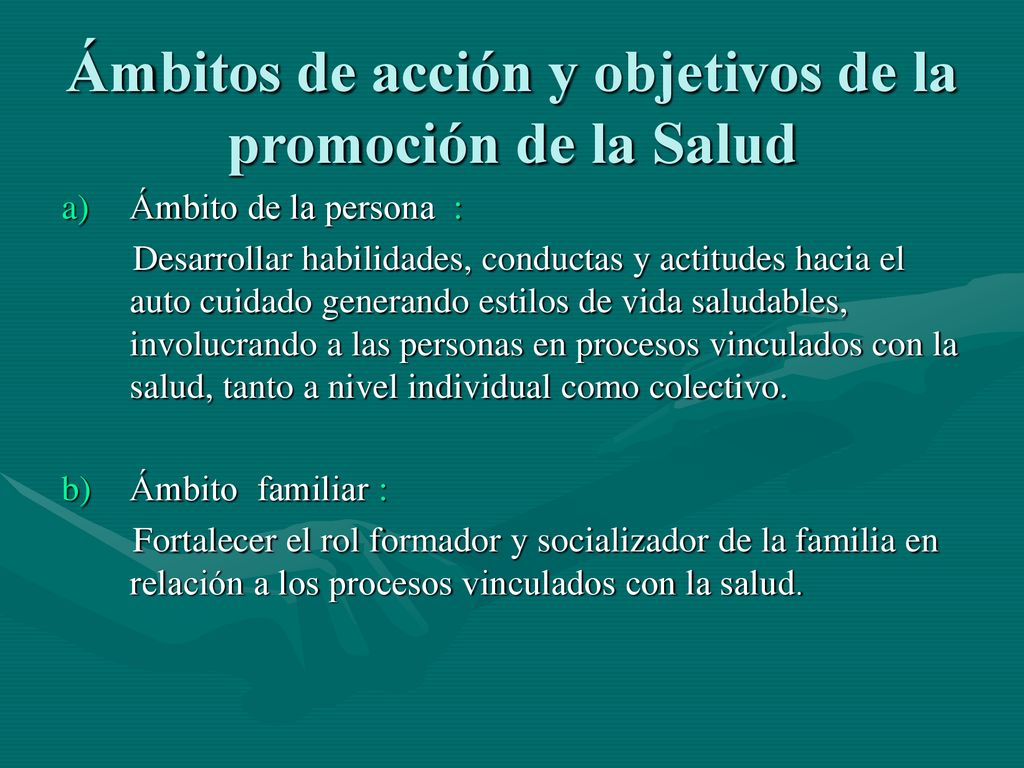 Ámbitos de acción y objetivos de la promoción de la Salud

a) Ámbito de la persona :

Desarrollar habilidades, conductas y actitudes hacia el auto cuidado generando estilos de vida saludables, involucrando a las personas en procesos vinculados con la salud, tanto a nivel individual como colectivo.

b) Ámbito familiar :

Fortalecer el rol formador y socializador de la familia en relación a los procesos vinculados con la salud.